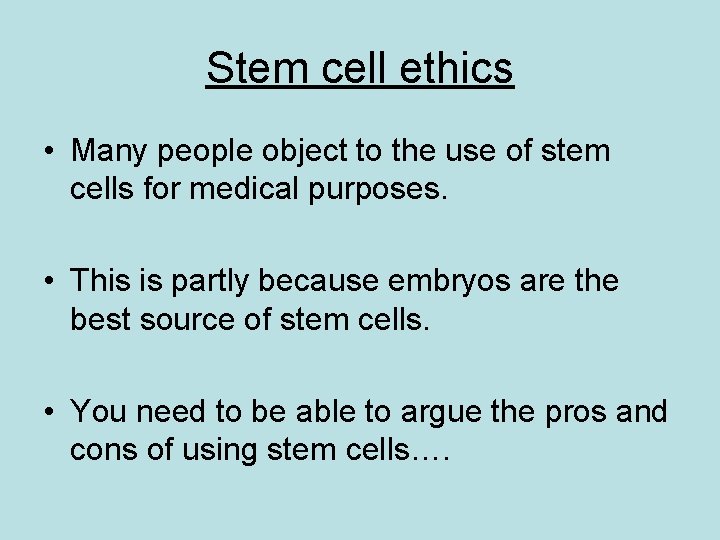 Stem cell ethics

• Many people object to the use of stem cells for medical purposes.

• This is partly because embryos are the best source of stem cells.

• You need to be able to argue the pros and cons of using stem cells….